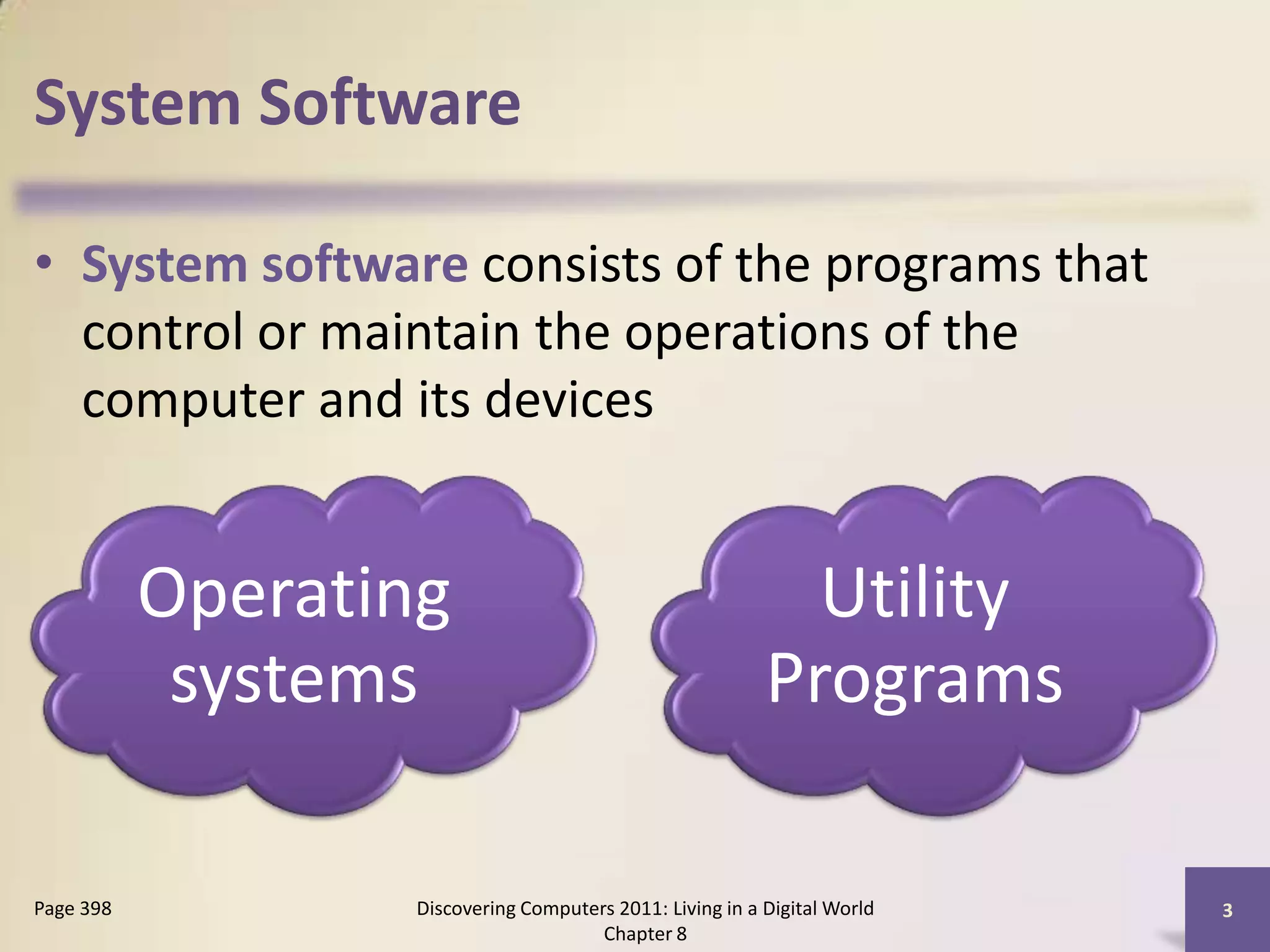 System Software

• System software consists of the programs that control or maintain the operations of the computer and its devices

Operating systems

Utility Programs

Page 398

Discovering Computers 2011: Living in a Digital World
Chapter 8

3